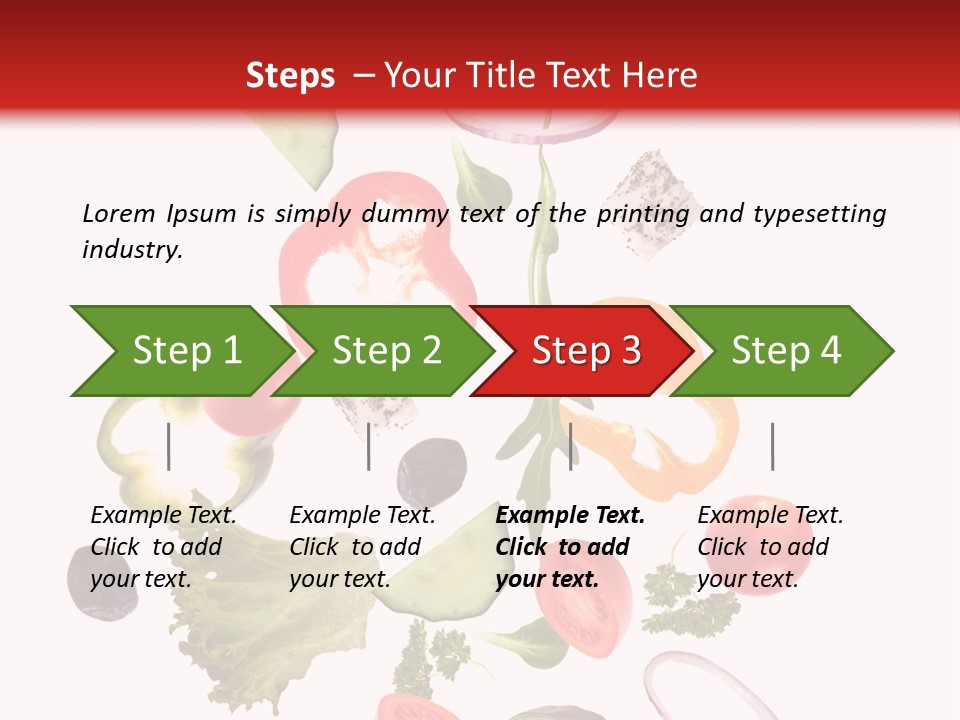 Steps – Your Title Text Here

Lorem Ipsum is simply dummy text of the printing and typesetting industry.

Step 1

Step 2

Step 3

Step 4

Example Text. Click to add your text.

Example Text. Click to add your text.

Example Text. Click to add your text.

Example Text. Click to add your text.